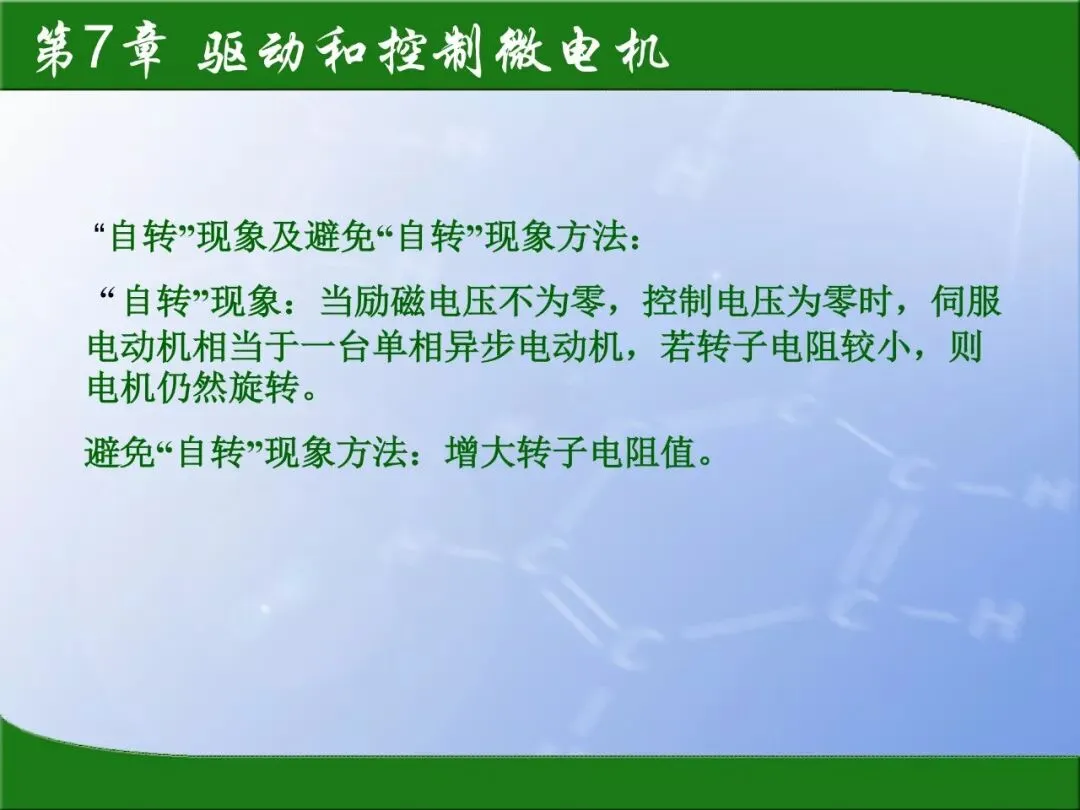 第7章 驱动和控制微电机

“自转”现象及避免“自转”现象方法：

“自转”现象：当励磁电压不为零，控制电压为零时，伺服电动机相当于一台单相异步电动机，若转子电阻较小，则电机仍然旋转。

避免“自转”现象方法：增大转子电阻值。